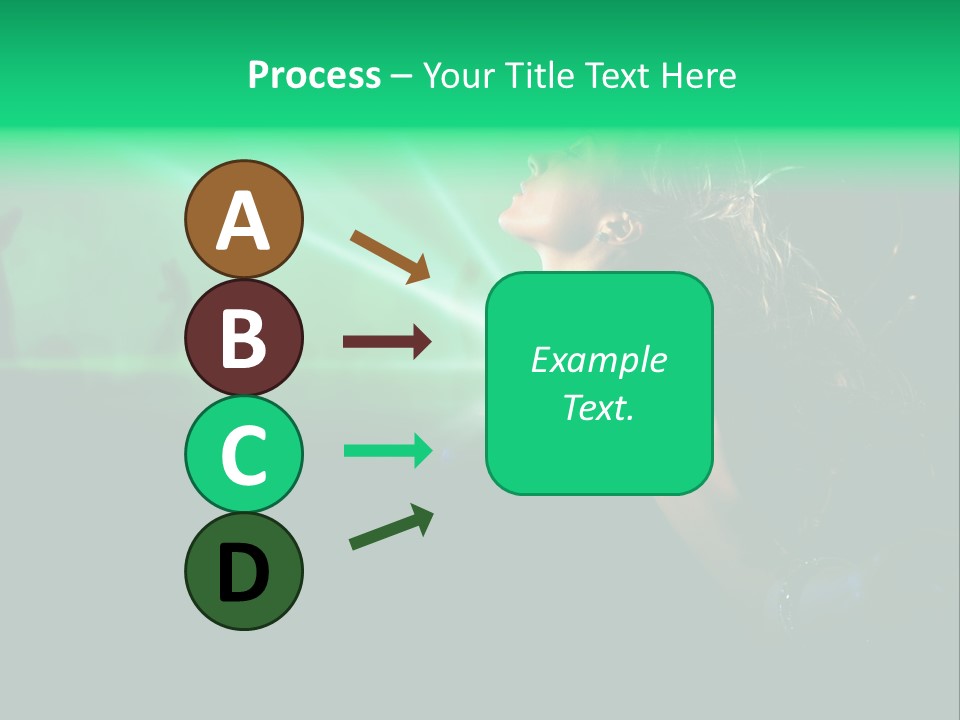 Process – Your Title Text Here

A

B

C

D

Example Text.